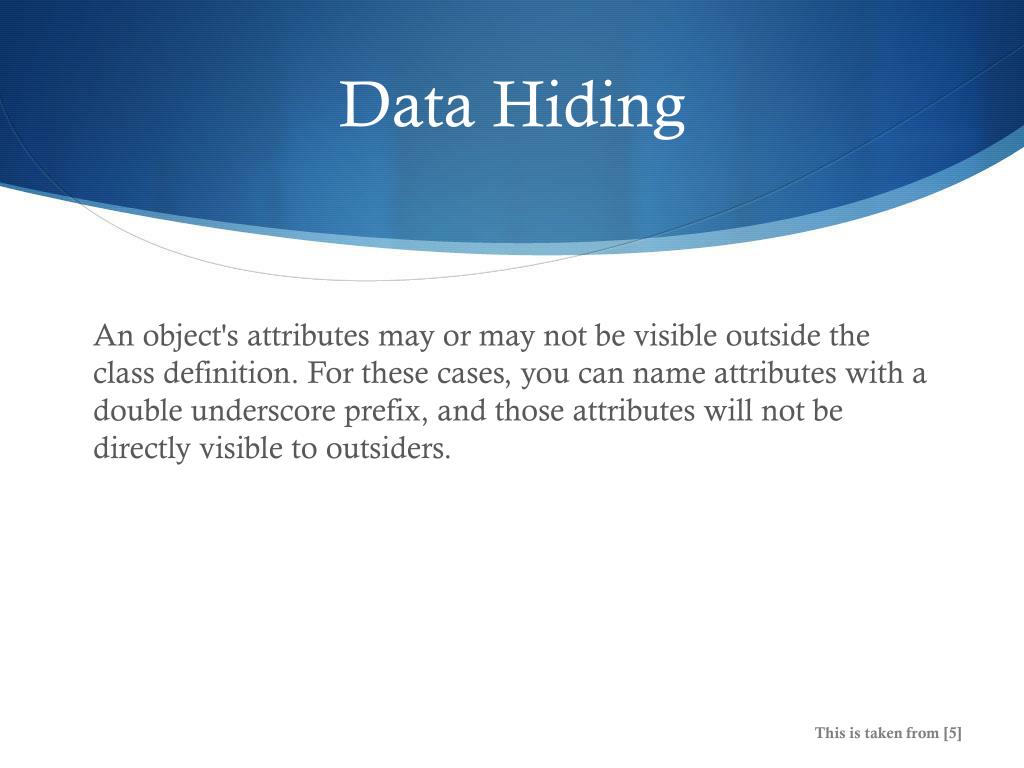 Data Hiding

An object's attributes may or may not be visible outside the class definition. For these cases, you can name attributes with a double underscore prefix, and those attributes will not be directly visible to outsiders.

This is taken from [5]